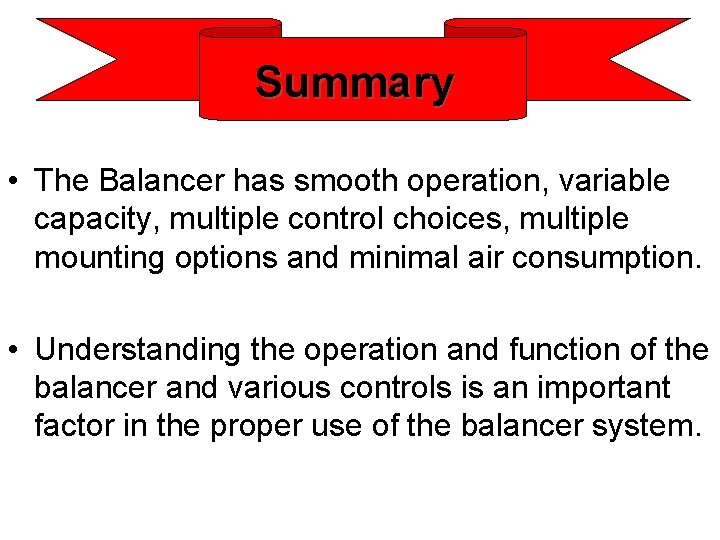 Summary

• The Balancer has smooth operation, variable capacity, multiple control choices, multiple mounting options and minimal air consumption.

• Understanding the operation and function of the balancer and various controls is an important factor in the proper use of the balancer system.